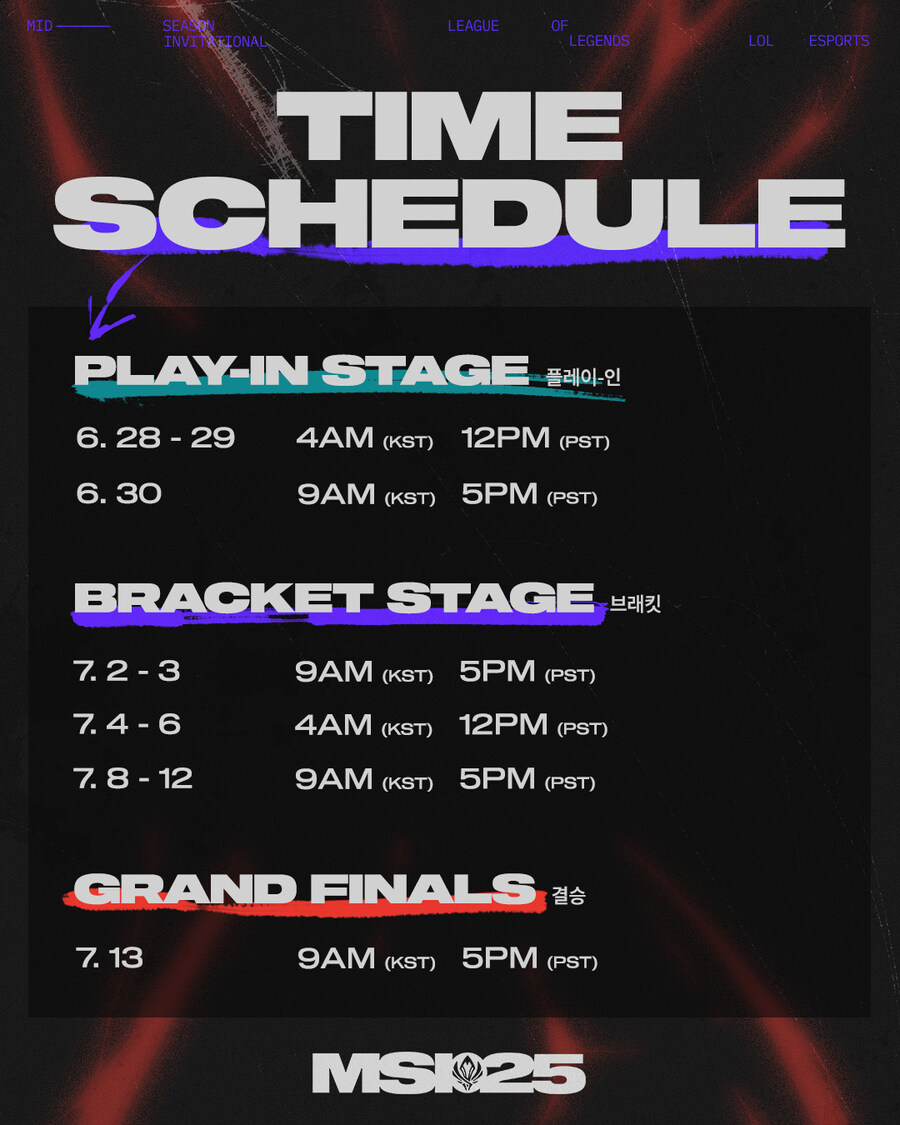 MID SEASON INVITATIONAL LEAGUE OF LEGENDS LOL ESPORTS

TIME SCHEDULE

PLAY-IN STAGE 플레이-인

6. 28 - 29 4AM (KST) 12PM (PST)

6. 30 9AM (KST) 5PM (PST)

BRACKET STAGE 브래킷

7. 2 - 3 9AM (KST) 5PM (PST)

7. 4 - 6 4AM (KST) 12PM (PST)

7. 8 - 12 9AM (KST) 5PM (PST)

GRAND FINALS 결승

7. 13 9AM (KST) 5PM (PST)

MSI 25